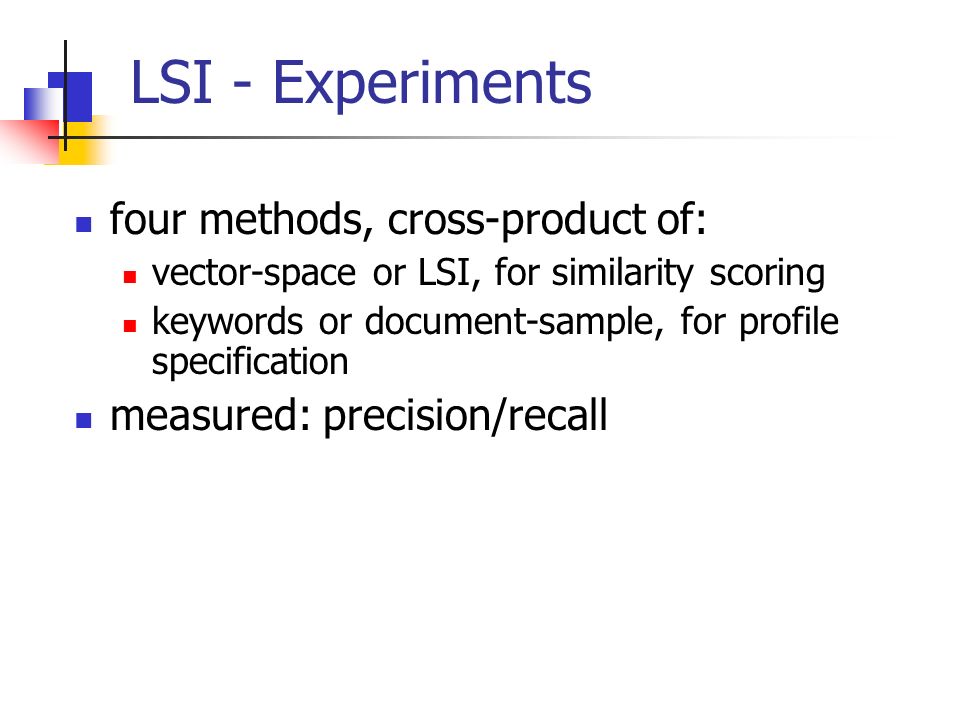 LSI - Experiments

- four methods, cross-product of:
  - vector-space or LSI, for similarity scoring
  - keywords or document-sample, for profile specification
- measured: precision/recall